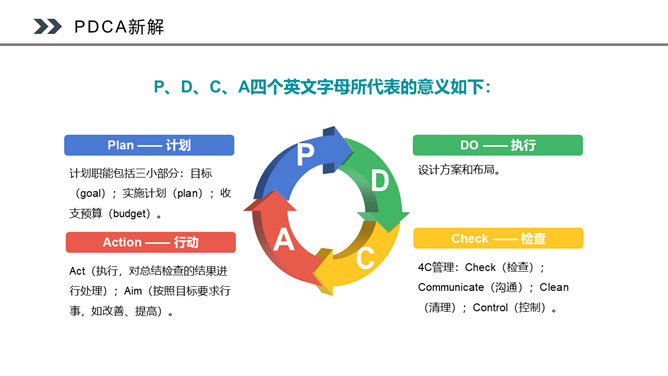 PDCA新解

P、D、C、A四个英文字母所代表的意义如下：

Plan —— 计划

计划职能包括三小部分：目标（goal）；实施计划（plan）；收支预算（budget）。

Action —— 行动

Act（执行，对总结检查的结果进行处理）；Aim（按照目标要求行事，如改善、提高）。

P
D
C
A

DO —— 执行

设计方案和布局。

Check —— 检查

4C管理：Check（检查）；Communicate（沟通）；Clean（清理）；Control（控制）。